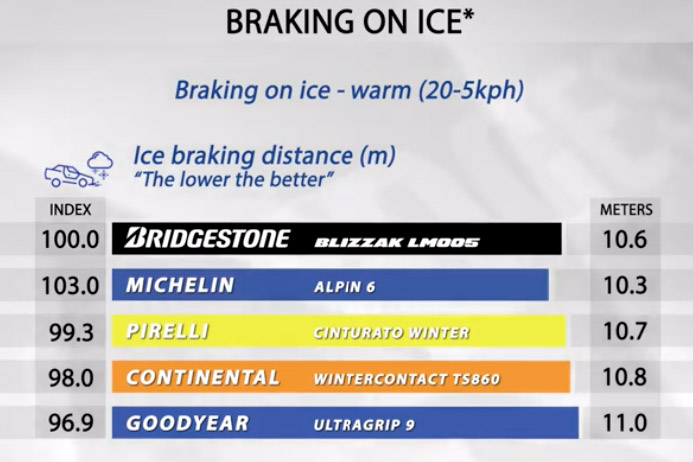 BRAKING ON ICE*

Braking on ice - warm (20-5kph)

Ice braking distance (m)
"The lower the better"

| INDEX | | | METERS |
|---|---|---|---|
| 100.0 | BRIDGESTONE | BLIZZAK LM005 | 10.6 |
| 103.0 | MICHELIN | ALPIN 6 | 10.3 |
| 99.3 | PIRELLI | CINTURATO WINTER | 10.7 |
| 98.0 | CONTINENTAL | WINTERCONTACT TS860 | 10.8 |
| 96.9 | GOODYEAR | ULTRAGRIP 9 | 11.0 |